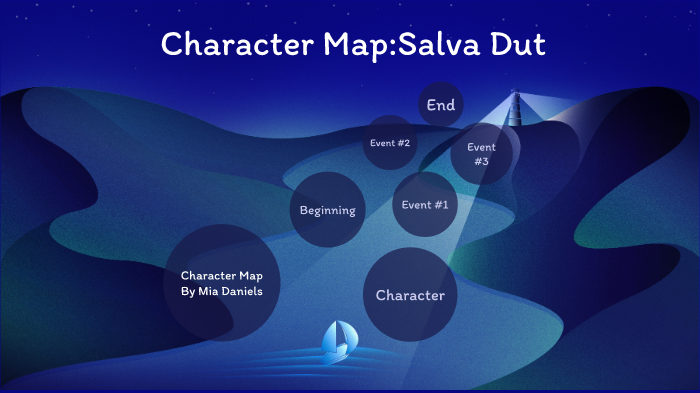 Character Map:Salva Dut

End

Event #2

Event #3

Beginning

Event #1

Character Map By Mia Daniels

Character